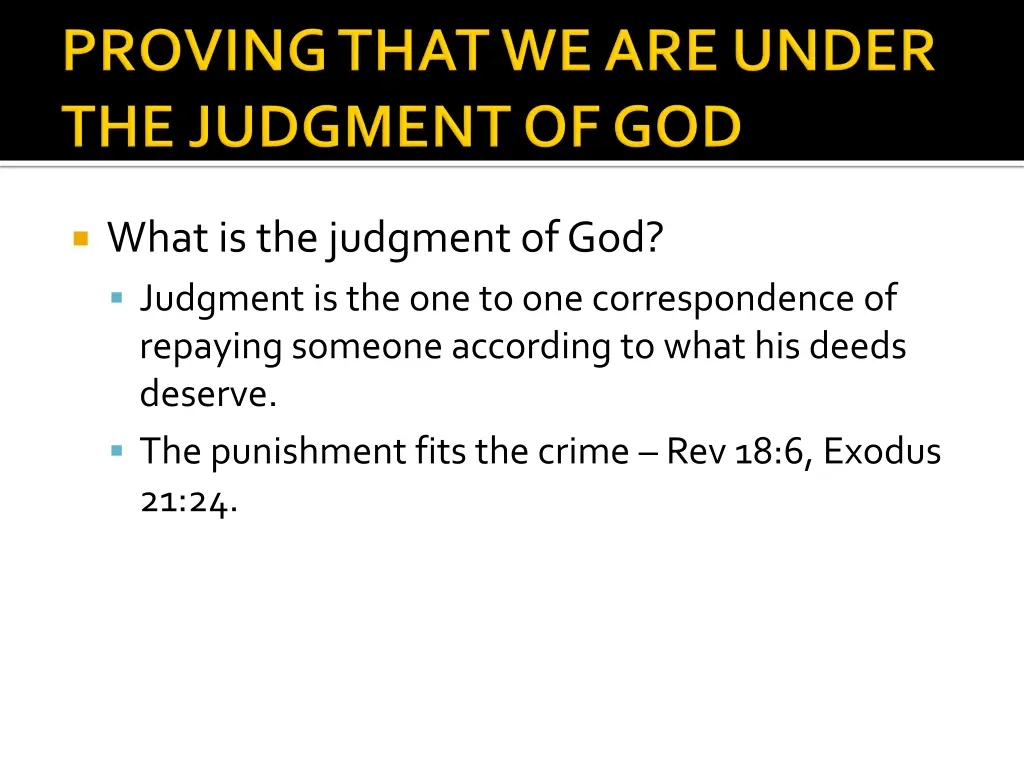 PROVING THAT WE ARE UNDER THE JUDGMENT OF GOD

What is the judgment of God?

Judgment is the one to one correspondence of repaying someone according to what his deeds deserve.

The punishment fits the crime – Rev 18:6, Exodus 21:24.